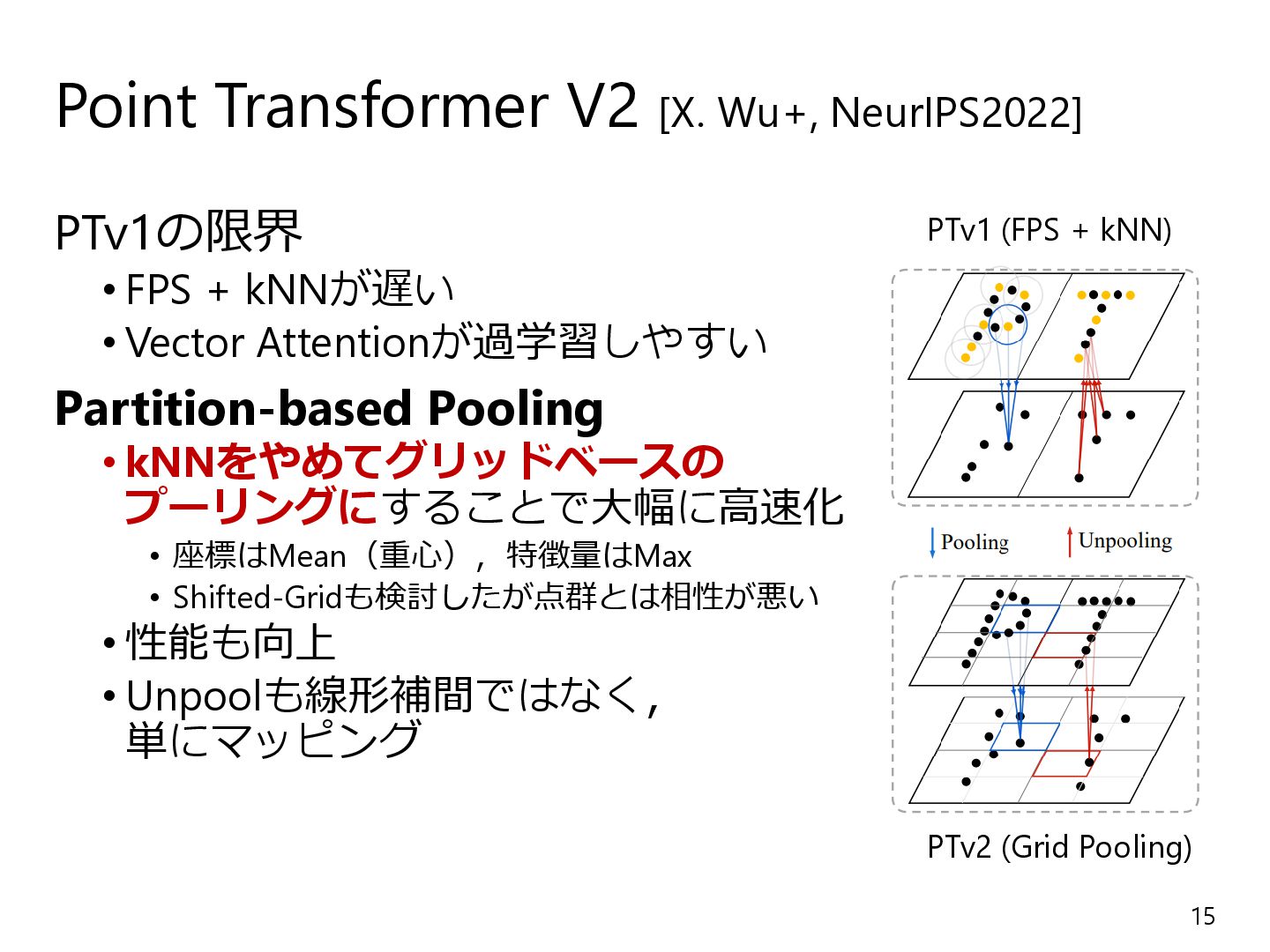 Point Transformer V2 [X. Wu+, NeurIPS2022]

PTv1の限界

• FPS + kNNが遅い
• Vector Attentionが過学習しやすい

Partition-based Pooling

• kNNをやめてグリッドベースのプーリングにすることで大幅に高速化
  • 座標はMean（重心），特徴量はMax
  • Shifted-Gridも検討したが点群とは相性が悪い
• 性能も向上
• Unpoolも線形補間ではなく，単にマッピング

PTv1 (FPS + kNN)

Pooling Unpooling

PTv2 (Grid Pooling)

15